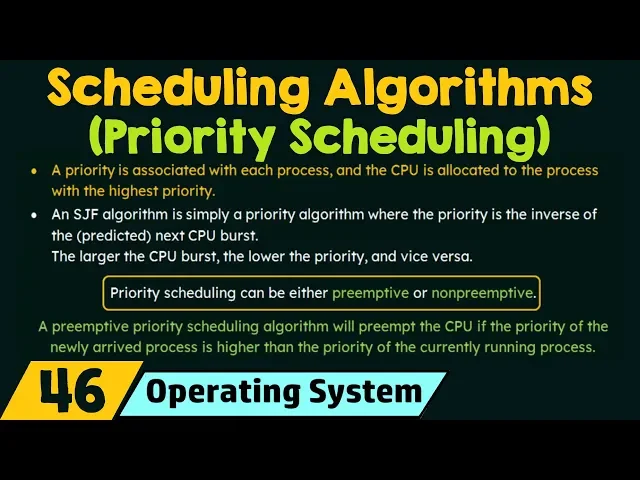 Scheduling Algorithms
(Priority Scheduling)

• A priority is associated with each process, and the CPU is allocated to the process with the highest priority.

• An SJF algorithm is simply a priority algorithm where the priority is the inverse of the (predicted) next CPU burst.
The larger the CPU burst, the lower the priority, and vice versa.

Priority scheduling can be either preemptive or nonpreemptive.

A preemptive priority scheduling algorithm will preempt the CPU if the priority of the newly arrived process is higher than the priority of the currently running process.

46 Operating System